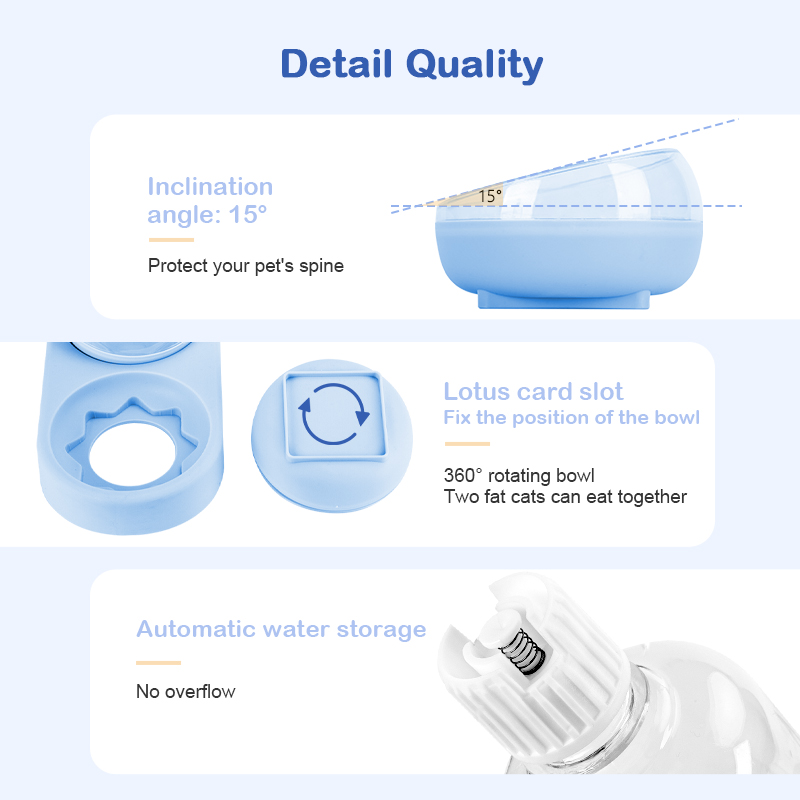 Detail Quality

Inclination angle: 15°

Protect your pet's spine

15°

Lotus card slot
Fix the position of the bowl

360° rotating bowl
Two fat cats can eat together

Automatic water storage

No overflow